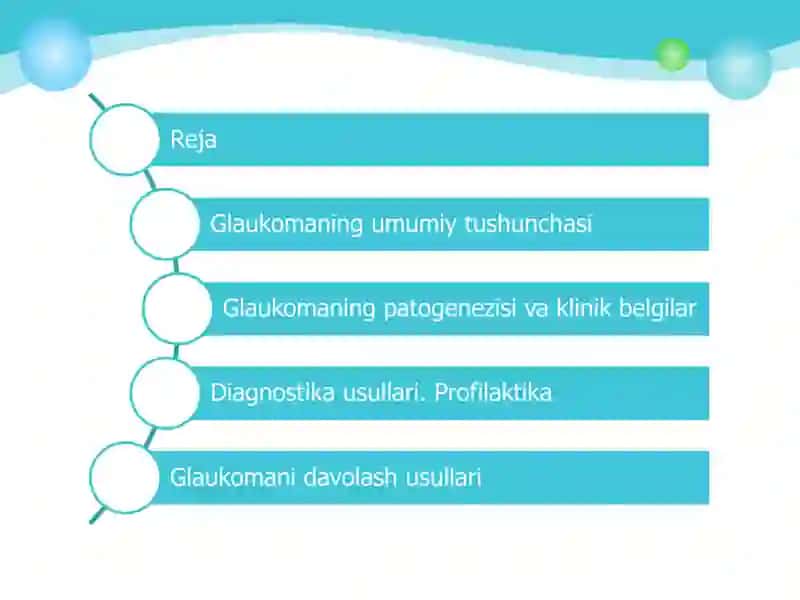 Reja

Glaukomaning umumiy tushunchasi

Glaukomaning patogenezisi va klinik belgilar

Diagnostika usullari. Profilaktika

Glaukomani davolash usullari